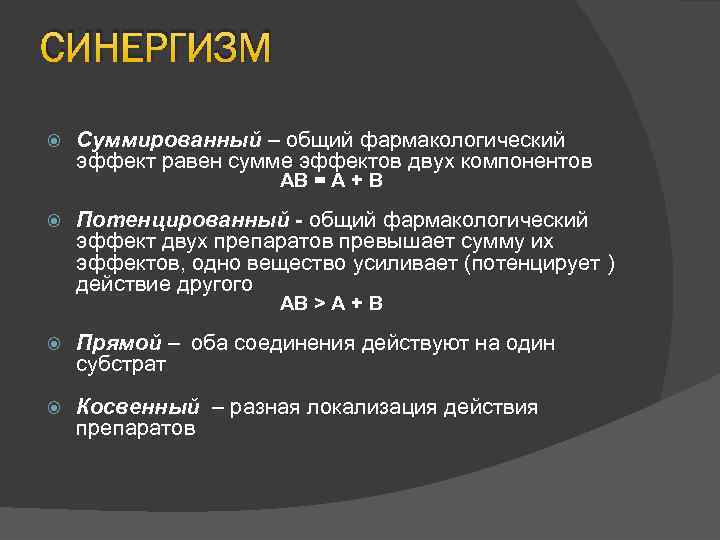 СИНЕРГИЗМ

Суммированный – общий фармакологический эффект равен сумме эффектов двух компонентов
АВ = А + В

Потенцированный - общий фармакологический эффект двух препаратов превышает сумму их эффектов, одно вещество усиливает (потенцирует ) действие другого
АВ > А + В

Прямой – оба соединения действуют на один субстрат

Косвенный – разная локализация действия препаратов